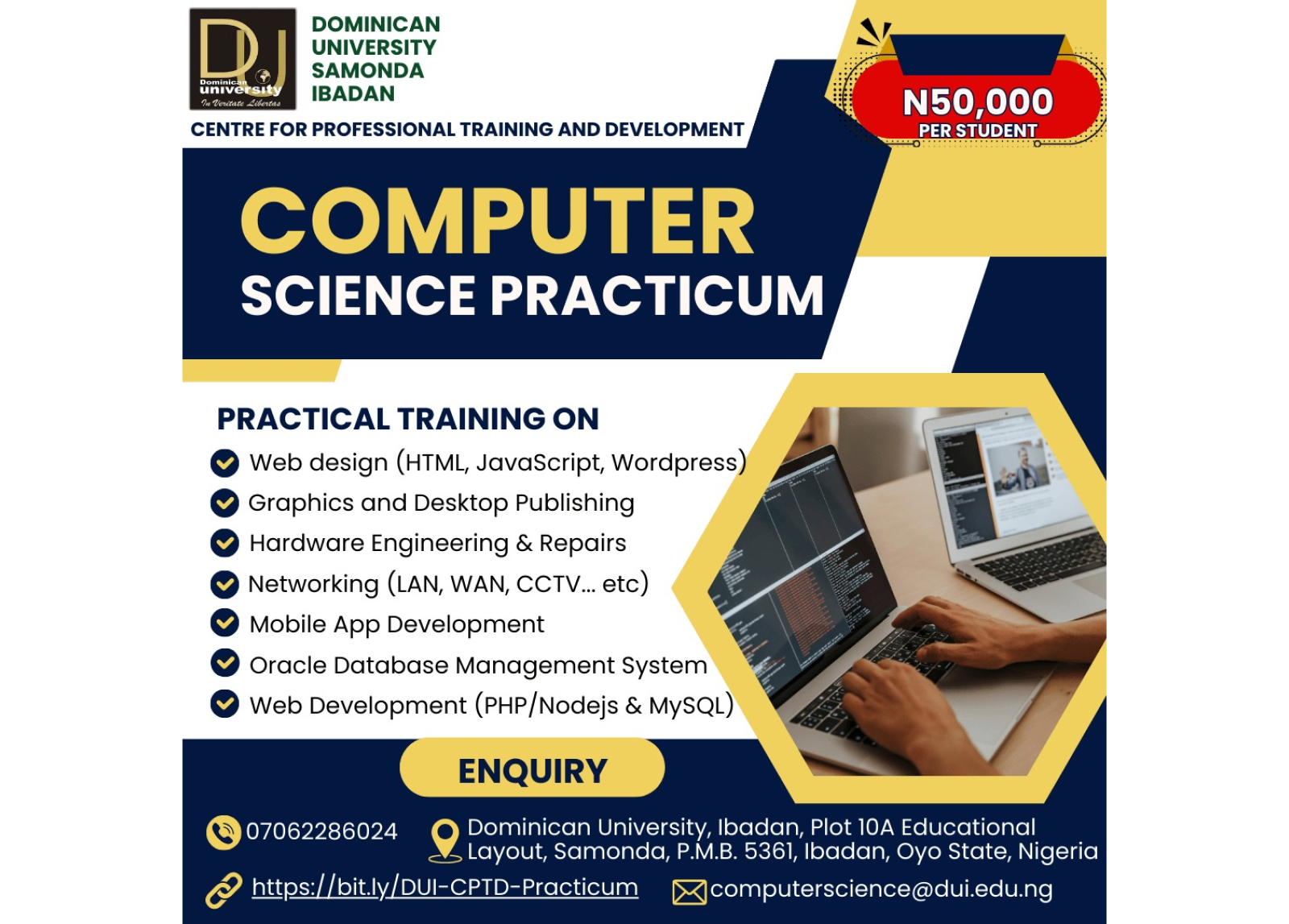 DU
Dominican university
In Veritate Libertas

DOMINICAN UNIVERSITY SAMONDA IBADAN

CENTRE FOR PROFESSIONAL TRAINING AND DEVELOPMENT

N50,000
PER STUDENT

COMPUTER
SCIENCE PRACTICUM

PRACTICAL TRAINING ON
Web design (HTML, JavaScript, Wordpress)
Graphics and Desktop Publishing
Hardware Engineering & Repairs
Networking (LAN, WAN, CCTV... etc)
Mobile App Development
Oracle Database Management System
Web Development (PHP/Nodejs & MySQL)

ENQUIRY

07062286024

Dominican University, Ibadan, Plot 10A Educational Layout, Samonda, P.M.B. 5361, Ibadan, Oyo State, Nigeria

https://bit.ly/DUI-CPTD-Practicum

computerscience@dui.edu.ng